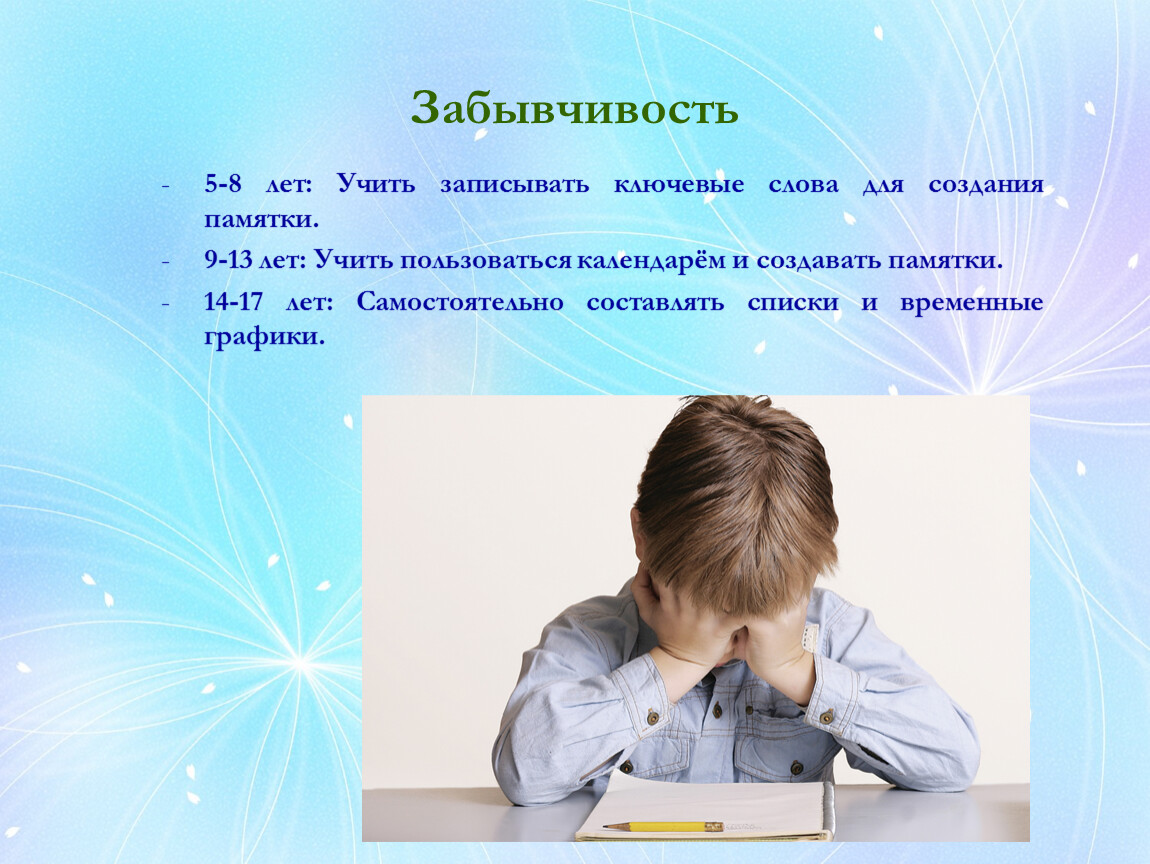 Забывчивость

- 5-8 лет: Учить записывать ключевые слова для создания памятки.
- 9-13 лет: Учить пользоваться календарём и создавать памятки.
- 14-17 лет: Самостоятельно составлять списки и временные графики.